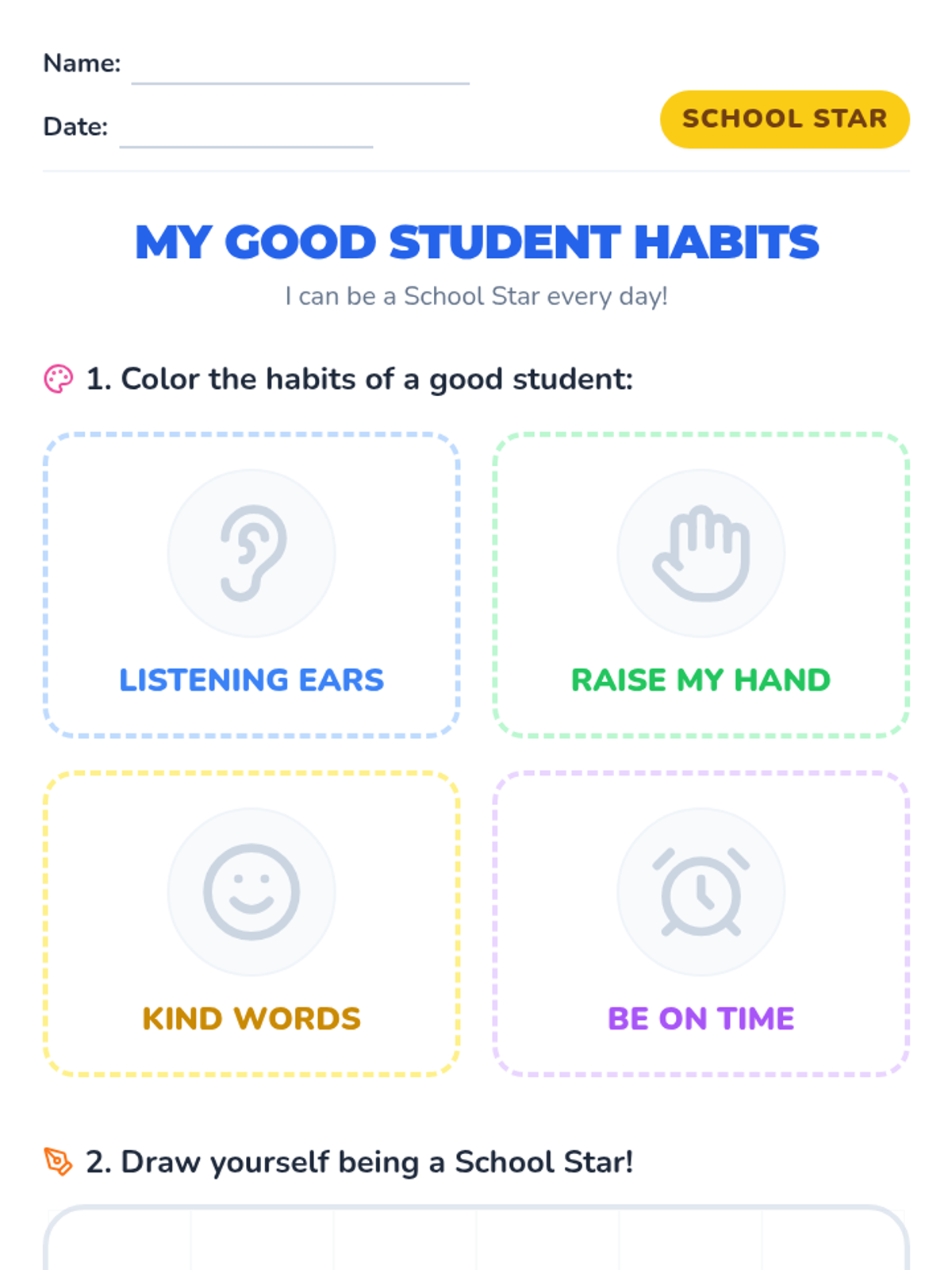 Name:

Date:

SCHOOL STAR

MY GOOD STUDENT HABITS

I can be a School Star every day!

1. Color the habits of a good student:

LISTENING EARS

RAISE MY HAND

KIND WORDS

BE ON TIME

2. Draw yourself being a School Star!